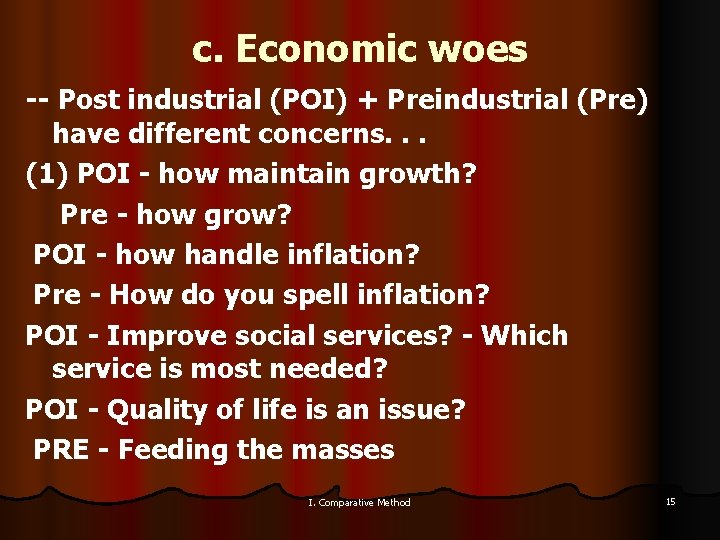 c. Economic woes

-- Post industrial (POI) + Preindustrial (Pre) have different concerns. . .

(1) POI - how maintain growth?

Pre - how grow?

POI - how handle inflation?

Pre - How do you spell inflation?

POI - Improve social services? - Which service is most needed?

POI - Quality of life is an issue?

PRE - Feeding the masses

I. Comparative Method

15